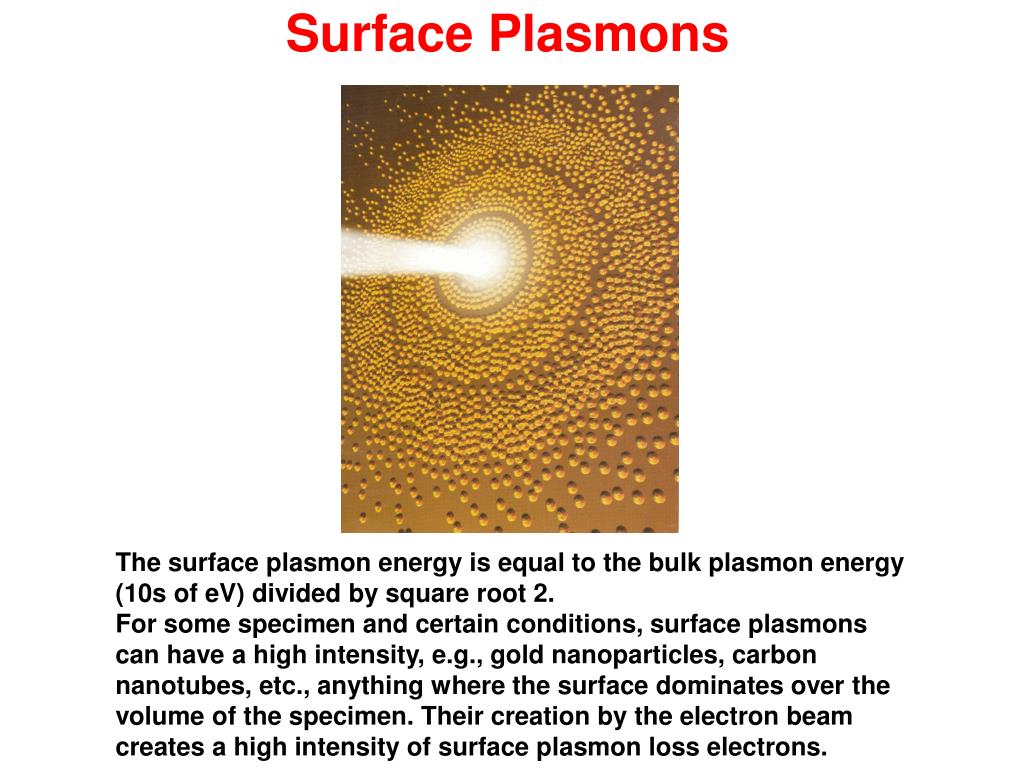 Surface Plasmons

The surface plasmon energy is equal to the bulk plasmon energy (10s of eV) divided by square root 2.
For some specimen and certain conditions, surface plasmons can have a high intensity, e.g., gold nanoparticles, carbon nanotubes, etc., anything where the surface dominates over the volume of the specimen. Their creation by the electron beam creates a high intensity of surface plasmon loss electrons.